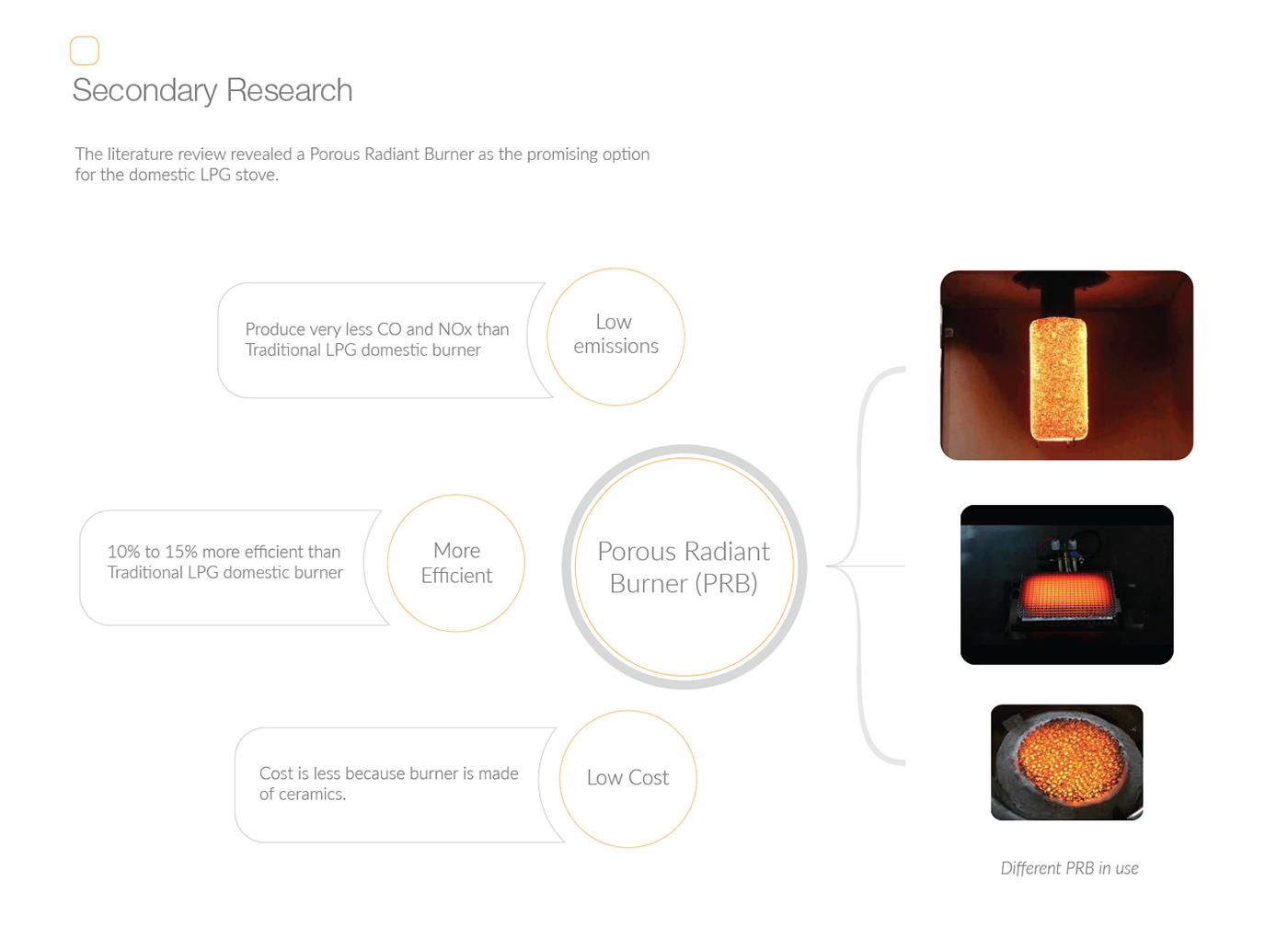 Secondary Research

The literature review revealed a Porous Radiant Burner as the promising option for the domestic LPG stove.

Produce very less CO and NOx than Traditional LPG domestic burner

Low emissions

10% to 15% more efficient than Traditional LPG domestic burner

More Efficient

Porous Radiant Burner (PRB)

Cost is less because burner is made of ceramics.

Low Cost

Different PRB in use